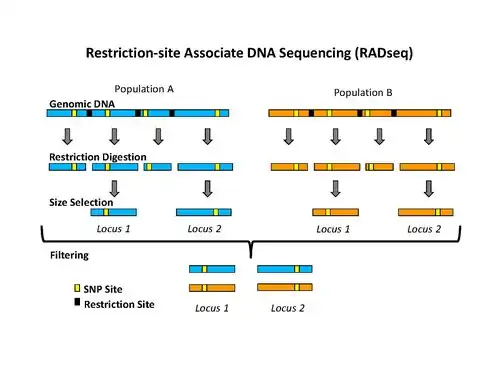 Restriction-site Associate DNA Sequencing (RADseq)

Population A

Population B

Genomic DNA

Restriction Digestion

Size Selection

Locus 1

Locus 2

Locus 1

Locus 2

Filtering

SNP Site

Restriction Site

Locus 1

Locus 2